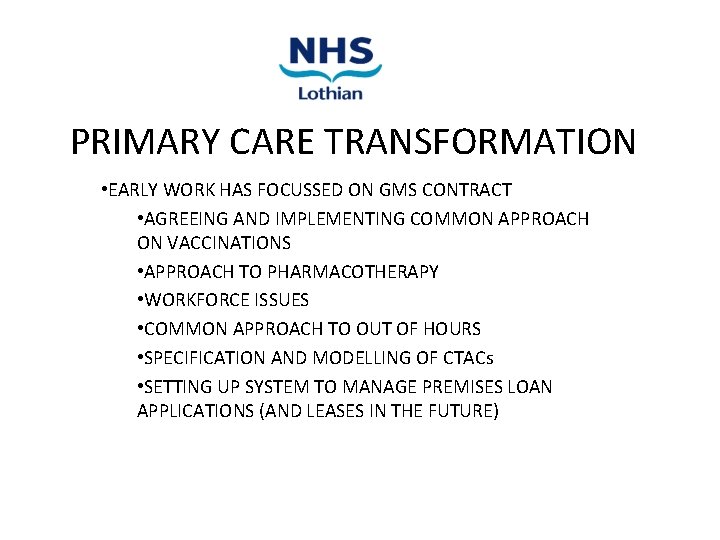 NHS
Lothian

PRIMARY CARE TRANSFORMATION

•EARLY WORK HAS FOCUSSED ON GMS CONTRACT

•AGREEING AND IMPLEMENTING COMMON APPROACH ON VACCINATIONS

•APPROACH TO PHARMACOTHERAPY

•WORKFORCE ISSUES

•COMMON APPROACH TO OUT OF HOURS

•SPECIFICATION AND MODELLING OF CTACs

•SETTING UP SYSTEM TO MANAGE PREMISES LOAN APPLICATIONS (AND LEASES IN THE FUTURE)